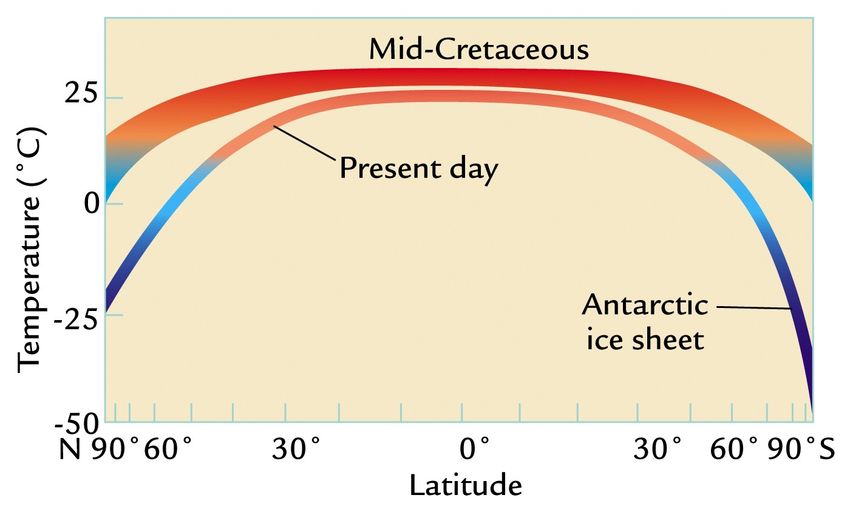 Mid-Cretaceous

Present day

Antarctic ice sheet

Temperature (°C)

25

0

-25

-50

N 90° 60° 30° 0° 30° 60° 90° S

Latitude